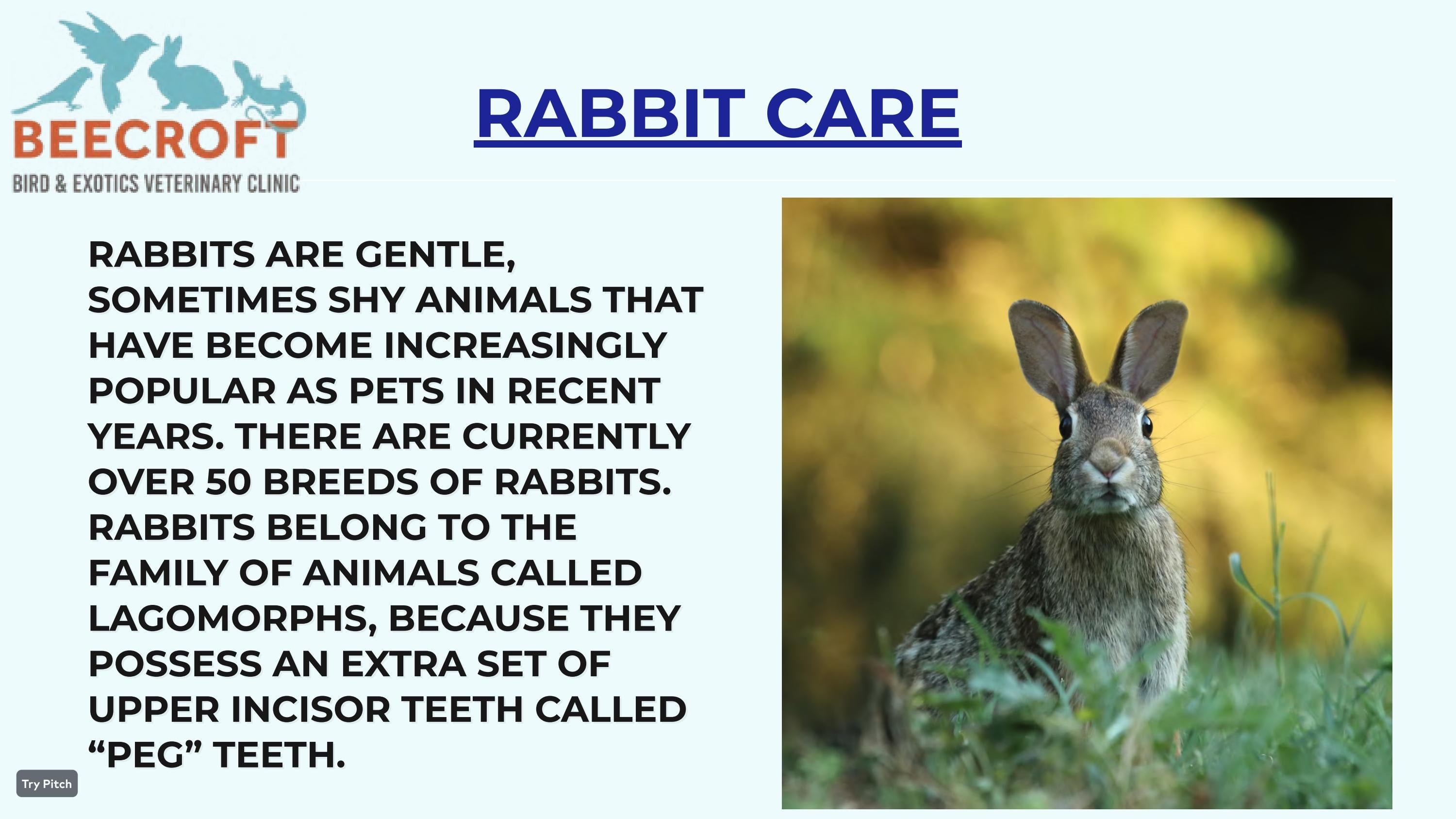 BEECROFT
BIRD & EXOTICS VETERINARY CLINIC

RABBIT CARE

RABBITS ARE GENTLE, SOMETIMES SHY ANIMALS THAT HAVE BECOME INCREASINGLY POPULAR AS PETS IN RECENT YEARS. THERE ARE CURRENTLY OVER 50 BREEDS OF RABBITS. RABBITS BELONG TO THE FAMILY OF ANIMALS CALLED LAGOMORPHS, BECAUSE THEY POSSESS AN EXTRA SET OF UPPER INCISOR TEETH CALLED “PEG” TEETH.

Try Pitch